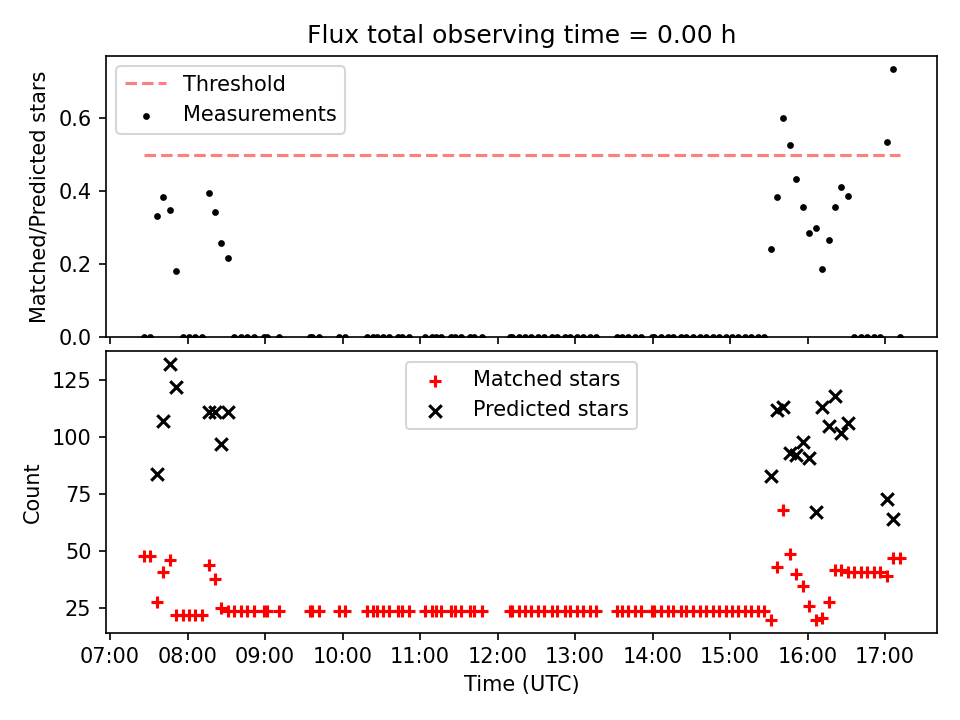 Flux total observing time = 0.00 h

Threshold
Measurements

Matched/Predicted stars

0.6
0.4
0.2
0.0

Matched stars
Predicted stars

Count

125
100
75
50
25

07:00 08:00 09:00 10:00 11:00 12:00 13:00 14:00 15:00 16:00 17:00

Time (UTC)